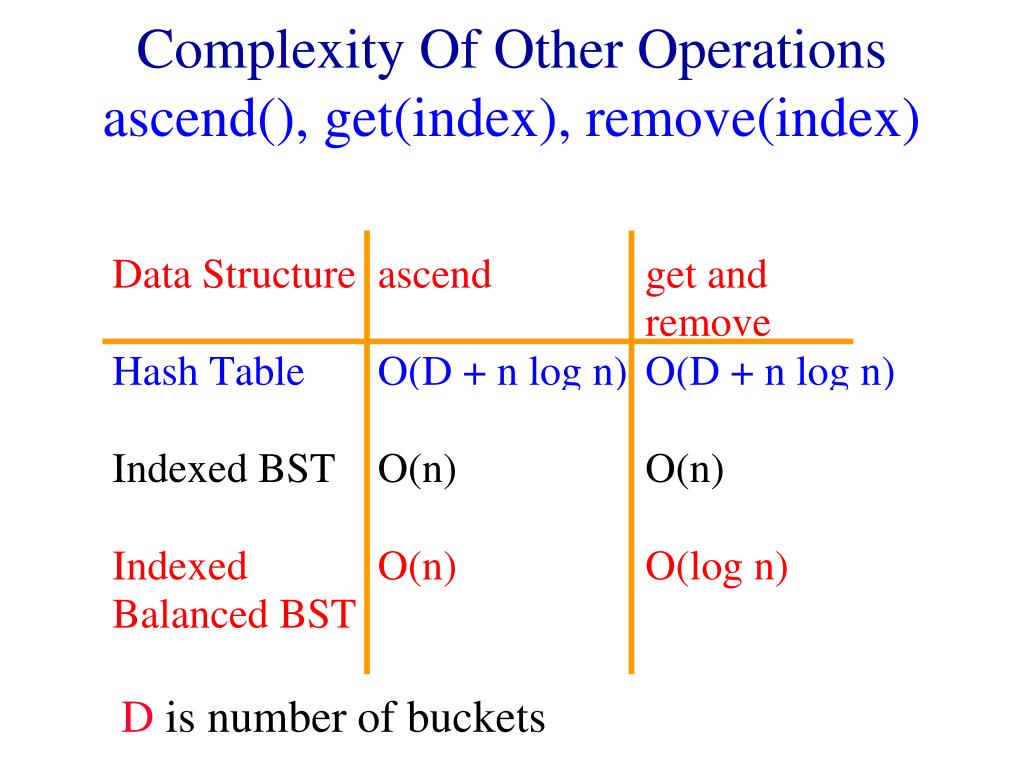 Complexity Of Other Operations
ascend(), get(index), remove(index)

| Data Structure | ascend | get and remove |
|---|---|---|
| Hash Table | O(D + n log n) | O(D + n log n) |
| Indexed BST | O(n) | O(n) |
| Indexed Balanced BST | O(n) | O(log n) |

D is number of buckets